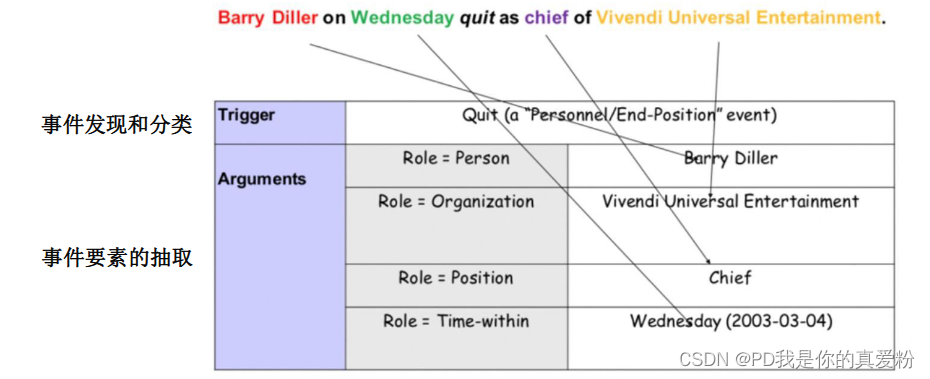 Barry Diller on Wednesday quit as chief of Vivendi Universal Entertainment.

事件发现和分类

事件要素的抽取

| Trigger | Quit (a "Personnel/End-Position" event) | |
|---|---|---|
| Arguments | Role = Person | Barry Diller |
| | Role = Organization | Vivendi Universal Entertainment |
| | Role = Position | Chief |
| | Role = Time-within | Wednesday (2003-03-04) |

CSDN @PD我是你的真爱粉